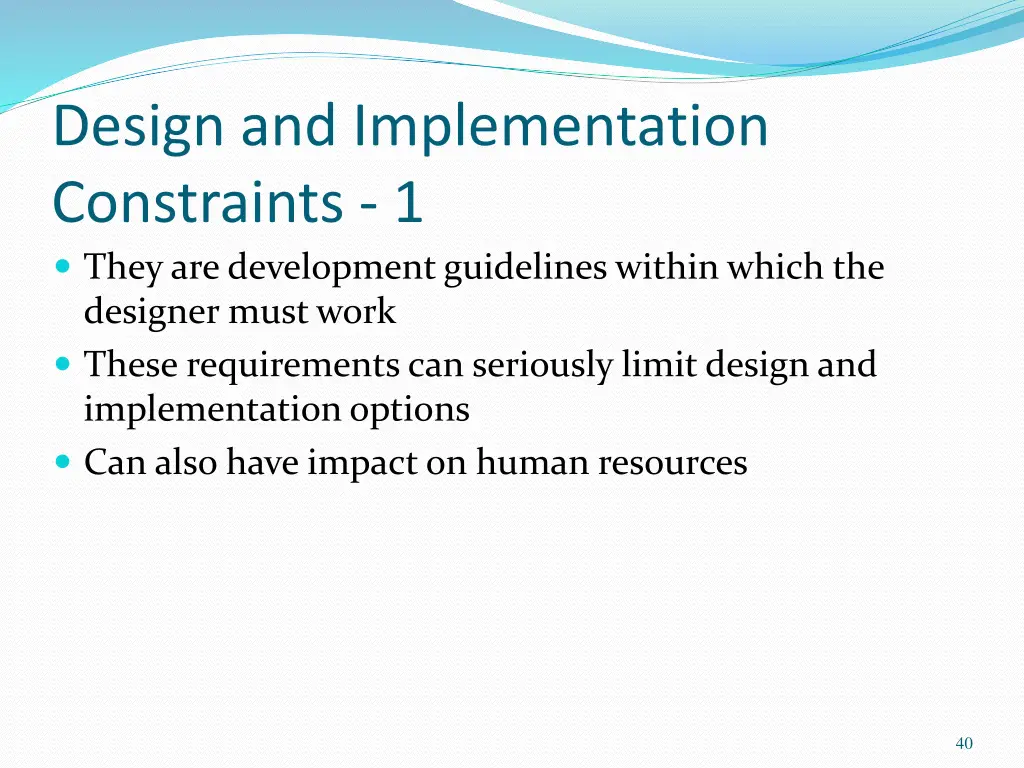 Design and Implementation Constraints - 1

- They are development guidelines within which the designer must work
- These requirements can seriously limit design and implementation options
- Can also have impact on human resources

40